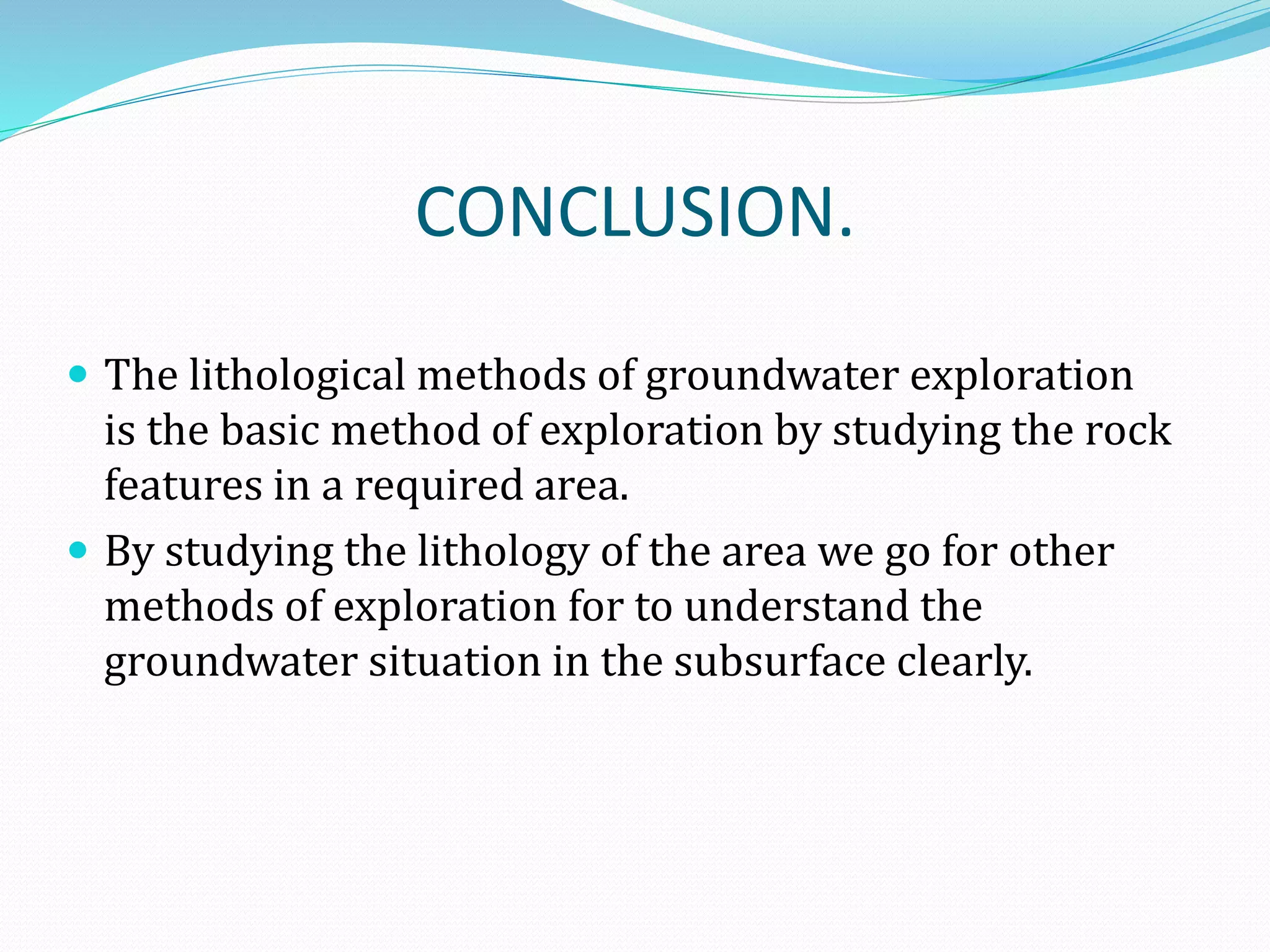 CONCLUSION.

- The lithological methods of groundwater exploration is the basic method of exploration by studying the rock features in a required area.
- By studying the lithology of the area we go for other methods of exploration for to understand the groundwater situation in the subsurface clearly.